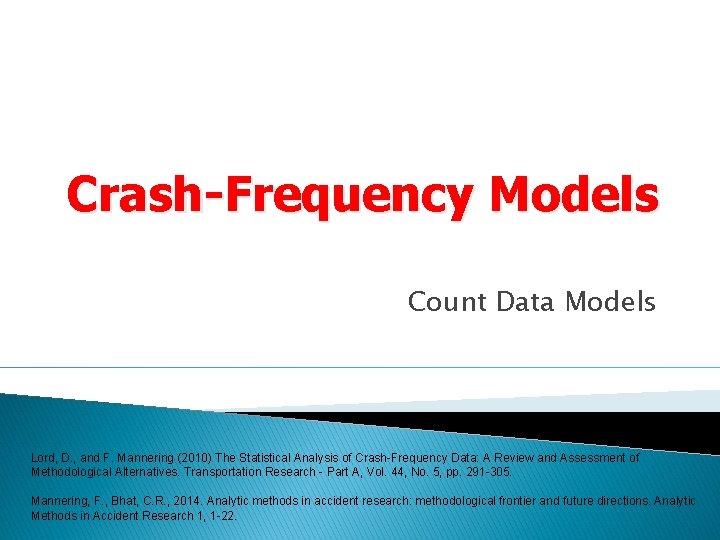 Crash-Frequency Models

Count Data Models

Lord, D., and F. Mannering (2010) The Statistical Analysis of Crash-Frequency Data: A Review and Assessment of Methodological Alternatives. Transportation Research - Part A, Vol. 44, No. 5, pp. 291-305.

Mannering, F., Bhat, C.R., 2014. Analytic methods in accident research: methodological frontier and future directions. Analytic Methods in Accident Research 1, 1-22.